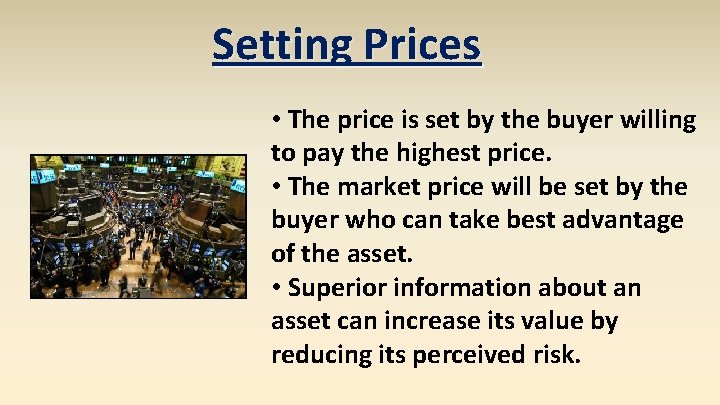 Setting Prices

• The price is set by the buyer willing to pay the highest price.
• The market price will be set by the buyer who can take best advantage of the asset.
• Superior information about an asset can increase its value by reducing its perceived risk.